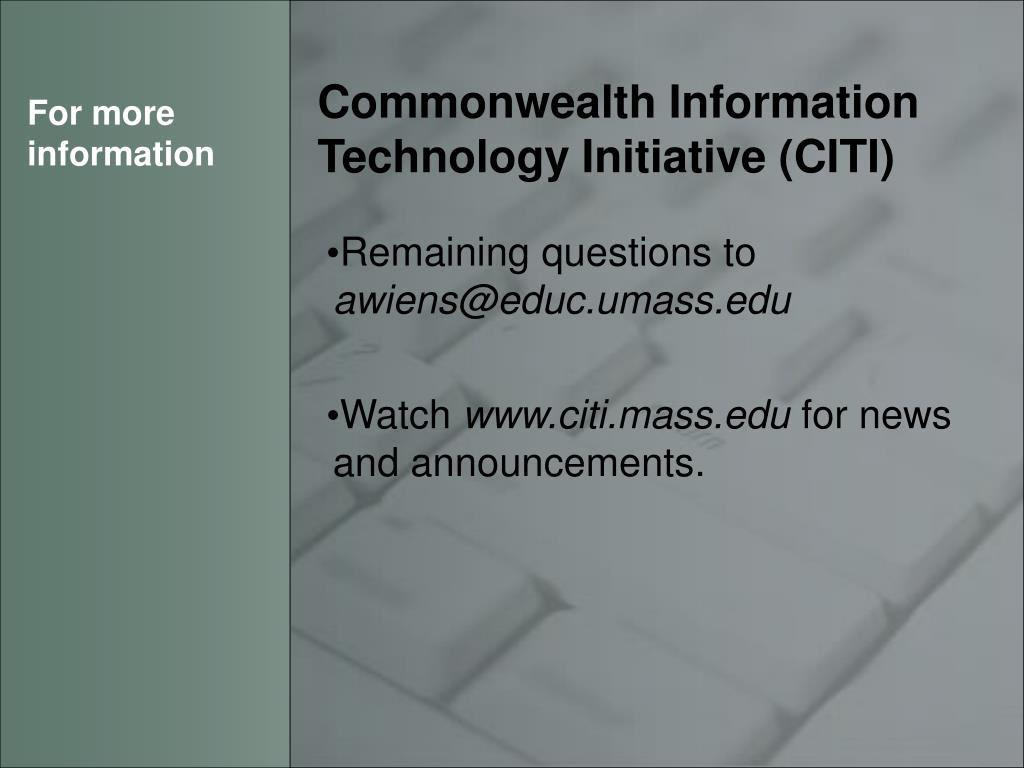 For more information

Commonwealth Information Technology Initiative (CITI)

•Remaining questions to awiens@educ.umass.edu

•Watch www.citi.mass.edu for news and announcements.